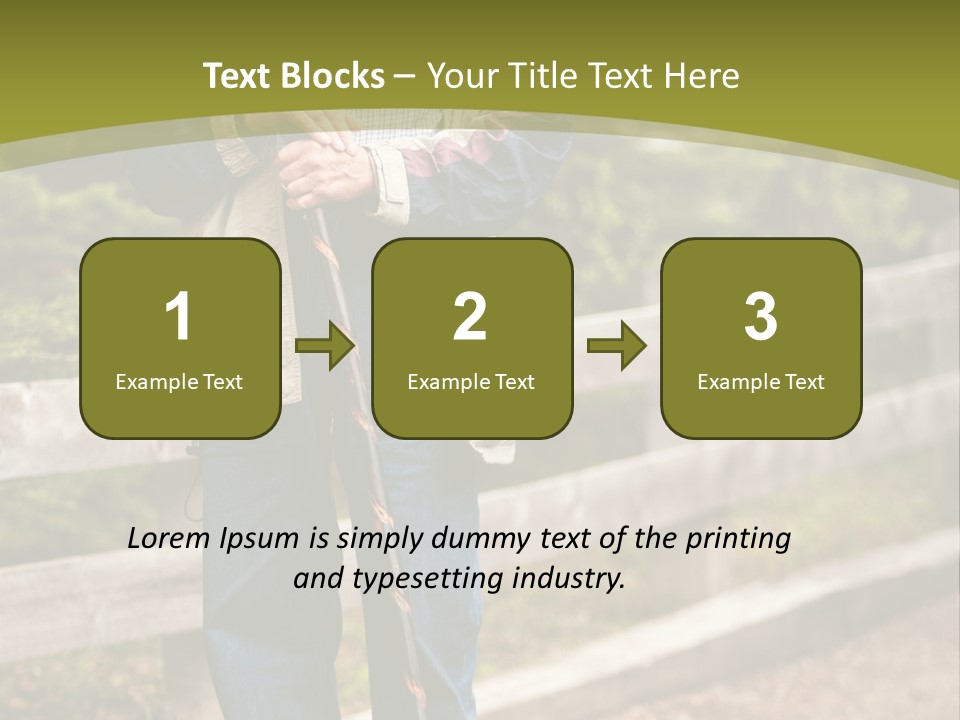 Text Blocks – Your Title Text Here

1
Example Text

2
Example Text

3
Example Text

Lorem Ipsum is simply dummy text of the printing and typesetting industry.